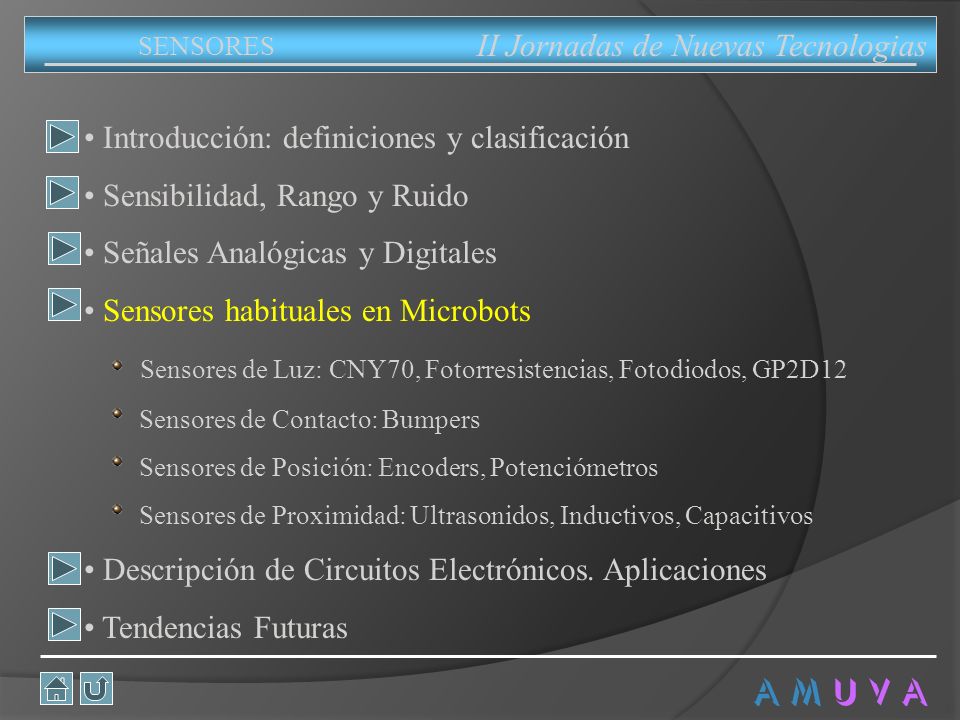 SENSORES

II Jornadas de Nuevas Tecnologias

• Introducción: definiciones y clasificación

• Sensibilidad, Rango y Ruido

• Señales Analógicas y Digitales

• Sensores habituales en Microbots

Sensores de Luz: CNY70, Fotorresistencias, Fotodiodos, GP2D12

Sensores de Contacto: Bumpers

Sensores de Posición: Encoders, Potenciómetros

Sensores de Proximidad: Ultrasonidos, Inductivos, Capacitivos

• Descripción de Circuitos Electrónicos. Aplicaciones

• Tendencias Futuras

AMUVA